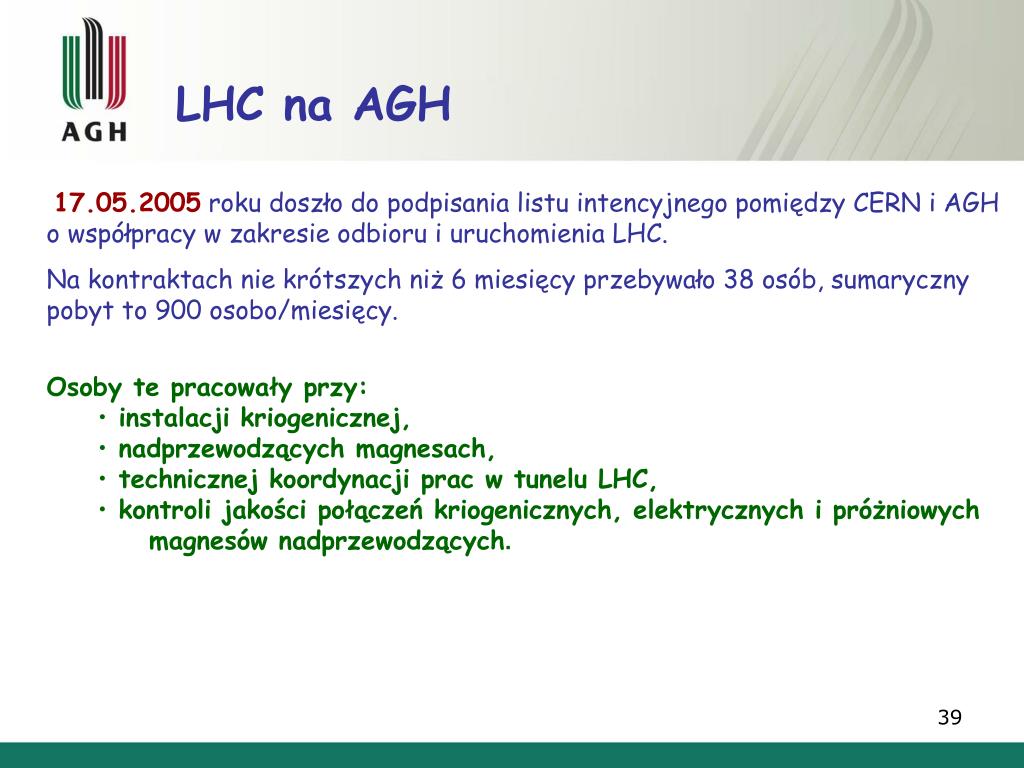 AGH

LHC na AGH

17.05.2005 roku doszło do podpisania listu intencyjnego pomiędzy CERN i AGH o współpracy w zakresie odbioru i uruchomienia LHC.

Na kontraktach nie krótszych niż 6 miesięcy przebywało 38 osób, sumaryczny pobyt to 900 osobo/miesięcy.

Osoby te pracowały przy:
• instalacji kriogenicznej,
• nadprzewodzących magnesach,
• technicznej koordynacji prac w tunelu LHC,
• kontroli jakości połączeń kriogenicznych, elektrycznych i próżniowych magnesów nadprzewodzących.

39